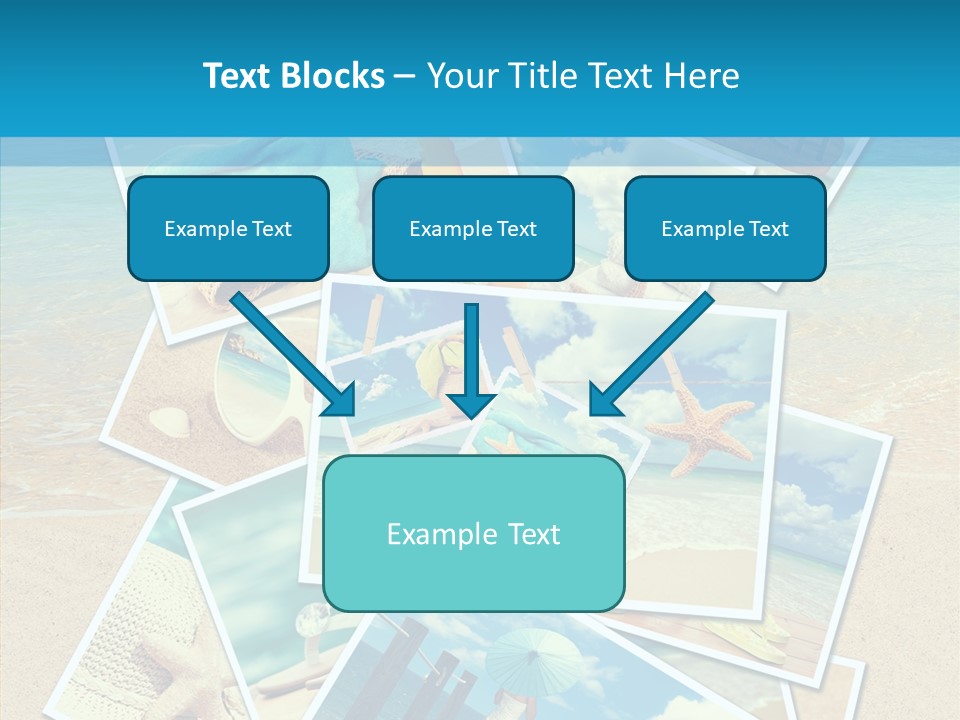 Text Blocks – Your Title Text Here

Example Text

Example Text

Example Text

Example Text